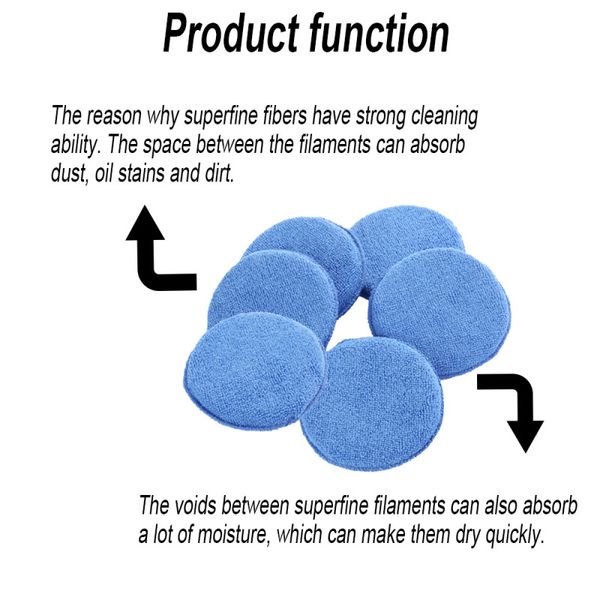 Product function

The reason why superfine fibers have strong cleaning ability. The space between the filaments can absorb dust, oil stains and dirt.

The voids between superfine filaments can also absorb a lot of moisture, which can make them dry quickly.